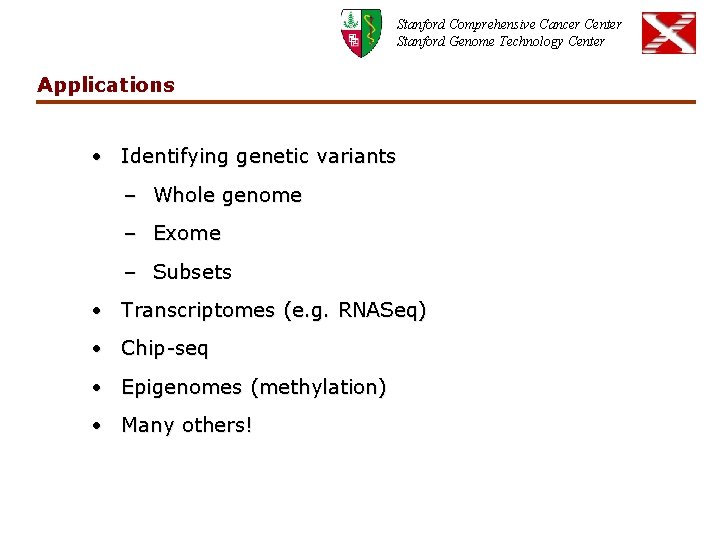 Stanford Comprehensive Cancer Center
Stanford Genome Technology Center

Applications

• Identifying genetic variants
– Whole genome
– Exome
– Subsets
• Transcriptomes (e.g. RNASeq)
• Chip-seq
• Epigenomes (methylation)
• Many others!